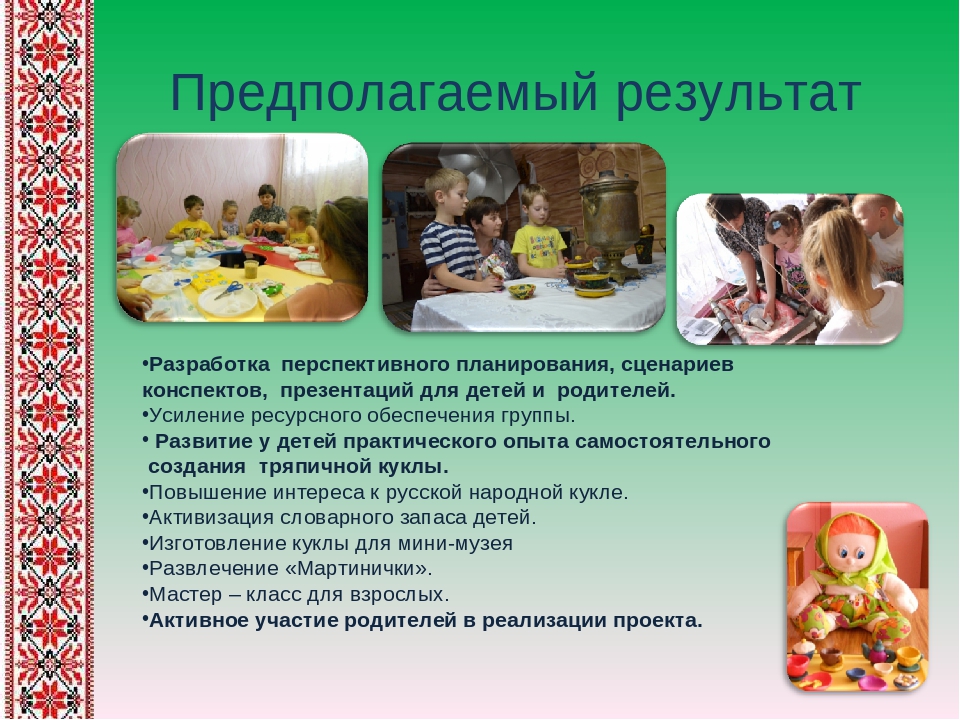 Предполагаемый результат

•Разработка перспективного планирования, сценариев конспектов, презентаций для детей и родителей.
•Усиление ресурсного обеспечения группы.
• Развитие у детей практического опыта самостоятельного создания тряпичной куклы.
•Повышение интереса к русской народной кукле.
•Активизация словарного запаса детей.
•Изготовление куклы для мини-музея
•Развлечение «Мартинички».
•Мастер – класс для взрослых.
•Активное участие родителей в реализации проекта.